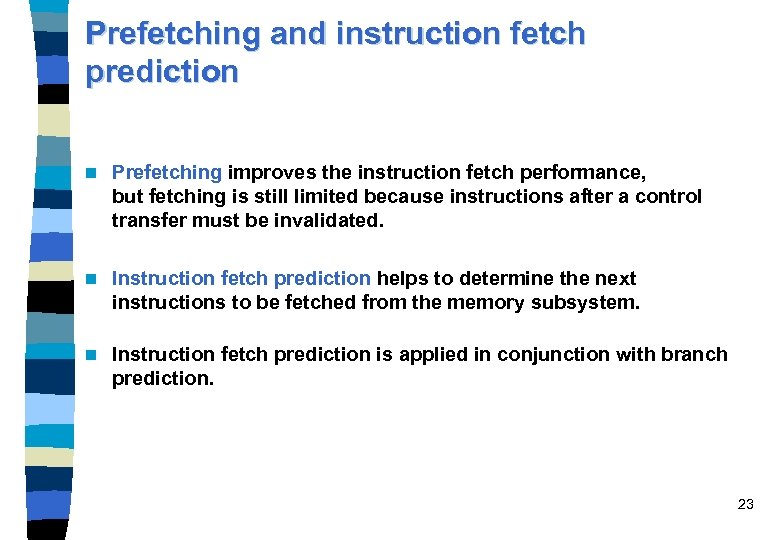 Prefetching and instruction fetch prediction

Prefetching improves the instruction fetch performance, but fetching is still limited because instructions after a control transfer must be invalidated.

Instruction fetch prediction helps to determine the next instructions to be fetched from the memory subsystem.

Instruction fetch prediction is applied in conjunction with branch prediction.

23